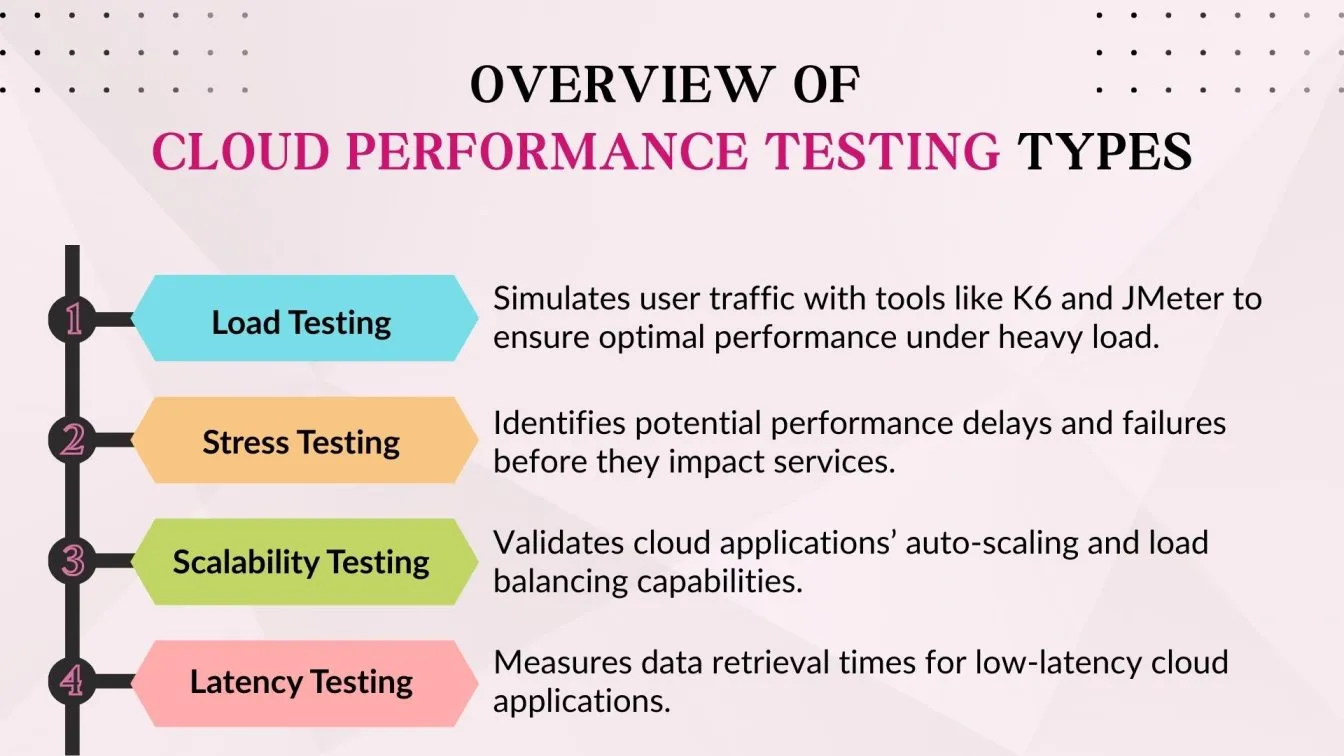 OVERVIEW OF
CLOUD PERFORMANCE TESTING TYPES

1 Load Testing
Simulates user traffic with tools like K6 and JMeter to ensure optimal performance under heavy load.

2 Stress Testing
Identifies potential performance delays and failures before they impact services.

3 Scalability Testing
Validates cloud applications' auto-scaling and load balancing capabilities.

4 Latency Testing
Measures data retrieval times for low-latency cloud applications.